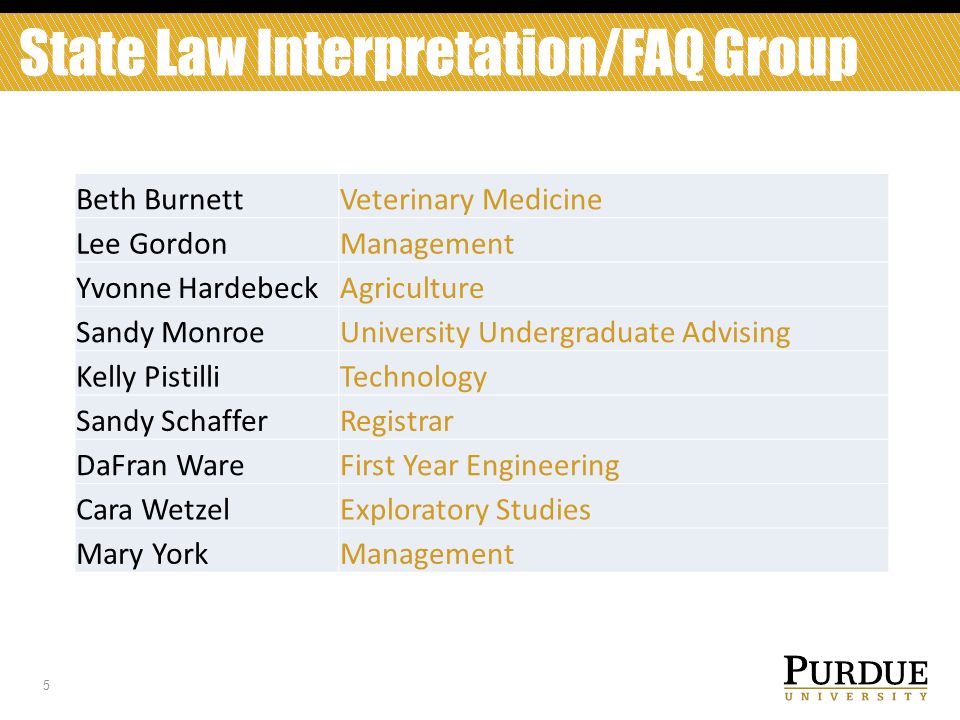 State Law Interpretation/FAQ Group

| | |
|---|---|
| Beth Burnett | Veterinary Medicine |
| Lee Gordon | Management |
| Yvonne Hardebeck | Agriculture |
| Sandy Monroe | University Undergraduate Advising |
| Kelly Pistilli | Technology |
| Sandy Schaffer | Registrar |
| DaFran Ware | First Year Engineering |
| Cara Wetzel | Exploratory Studies |
| Mary York | Management |

5

PURDUE
UNIVERSITY